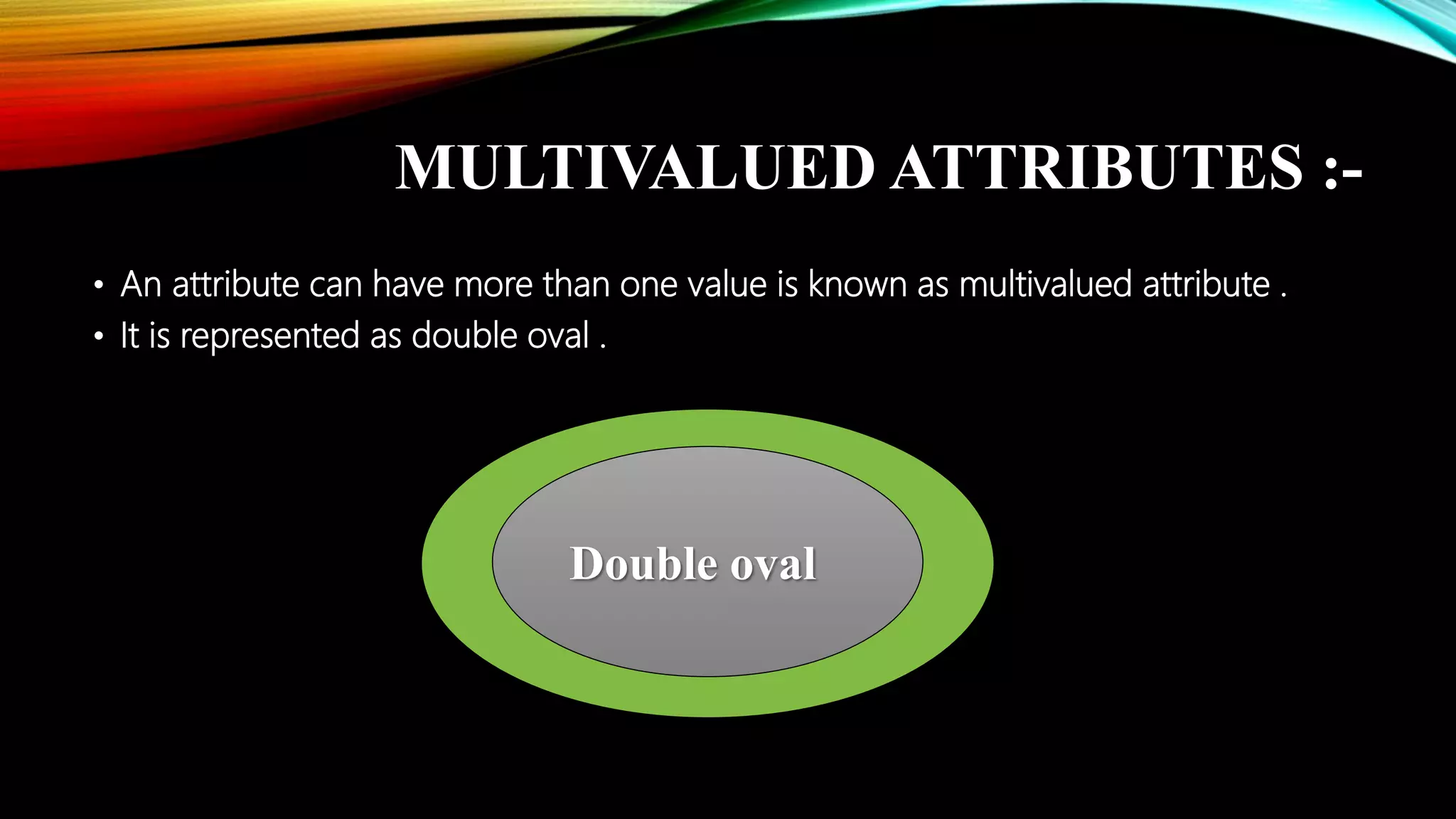 MULTIVALUED ATTRIBUTES :-

• An attribute can have more than one value is known as multivalued attribute .
• It is represented as double oval .

Double oval